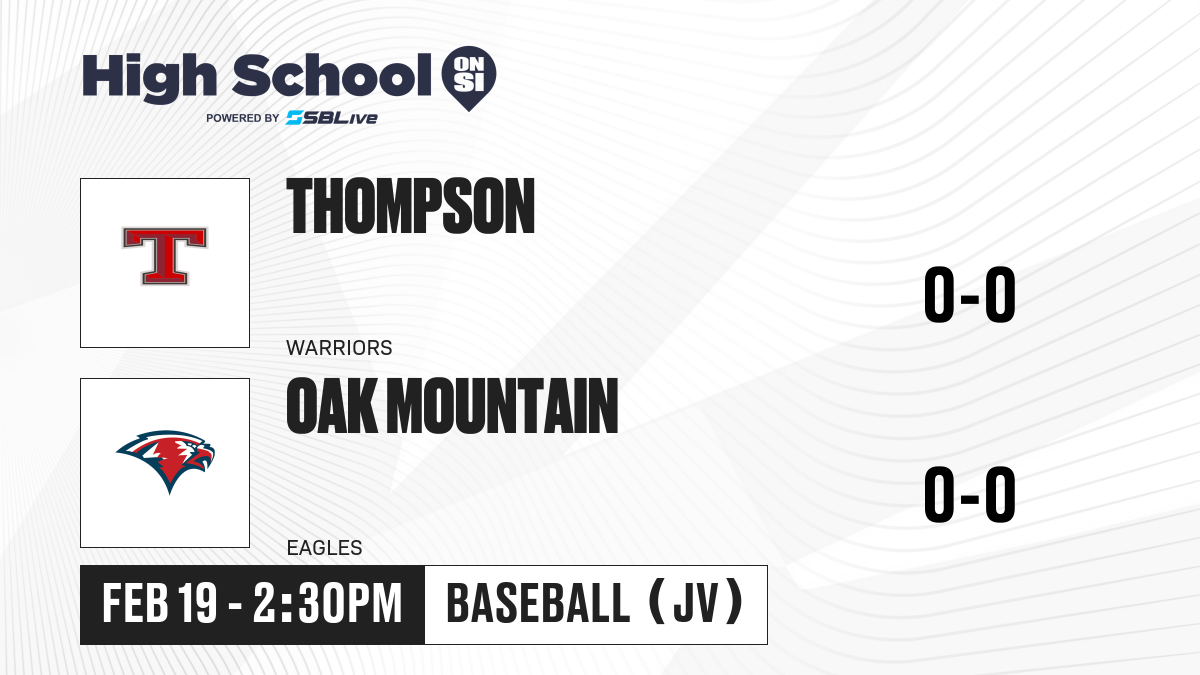 High School ON SI
POWERED BY SBLive

T

THOMPSON

WARRIORS

0-0

OAK MOUNTAIN

EAGLES

0-0

FEB 19 - 2:30PM

BASEBALL (JV)